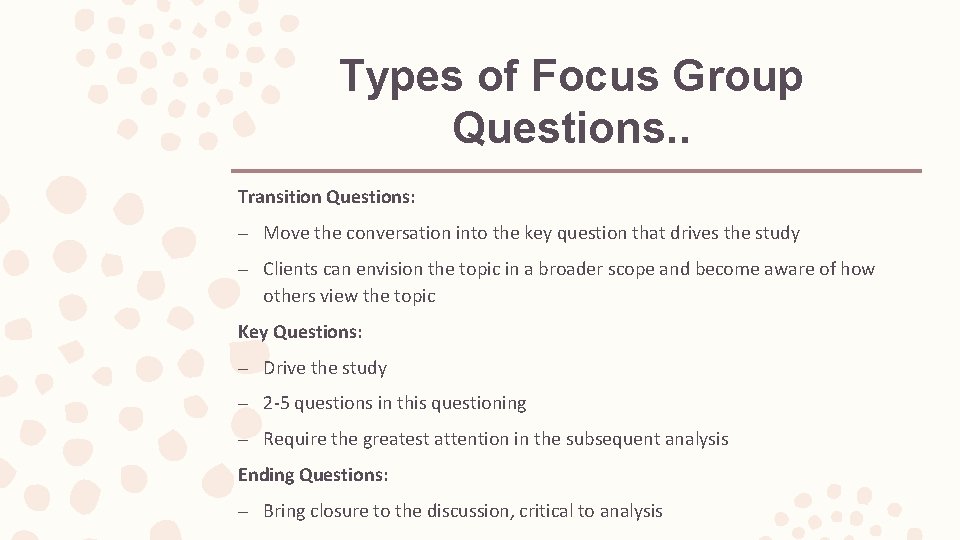 Types of Focus Group Questions..

Transition Questions:

– Move the conversation into the key question that drives the study

– Clients can envision the topic in a broader scope and become aware of how others view the topic

Key Questions:

– Drive the study

– 2-5 questions in this questioning

– Require the greatest attention in the subsequent analysis

Ending Questions:

– Bring closure to the discussion, critical to analysis